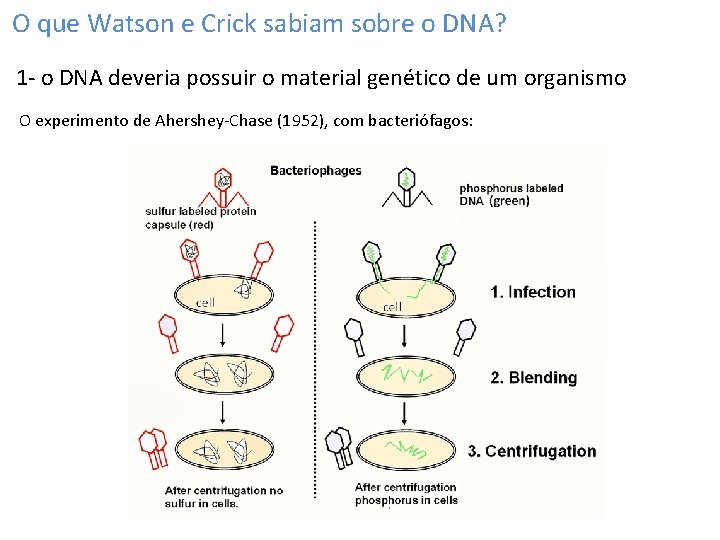 O que Watson e Crick sabiam sobre o DNA?

1- o DNA deveria possuir o material genético de um organismo

O experimento de Ahershey-Chase (1952), com bacteriófagos:

Bacteriophages

sulfur labeled protein capsule (red)

phosphorus labeled DNA (green)

cell

cell

1. Infection

2. Blending

3. Centrifugation

After centrifugation no sulfur in cells.

After centrifugation phosphorus in cells